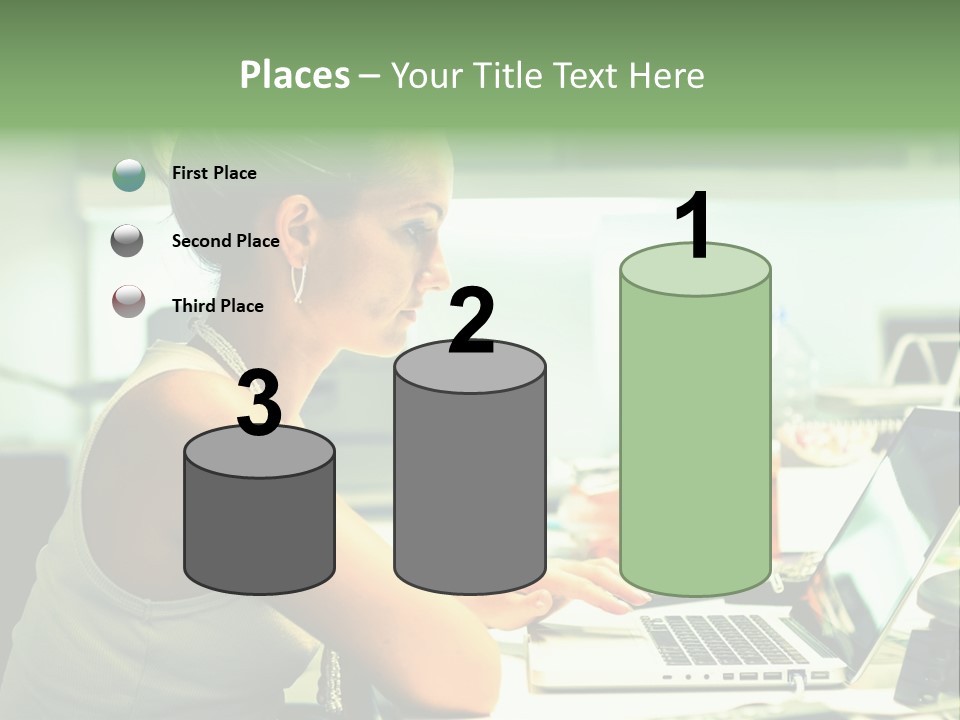 Places – Your Title Text Here

First Place

Second Place

Third Place

3

2

1